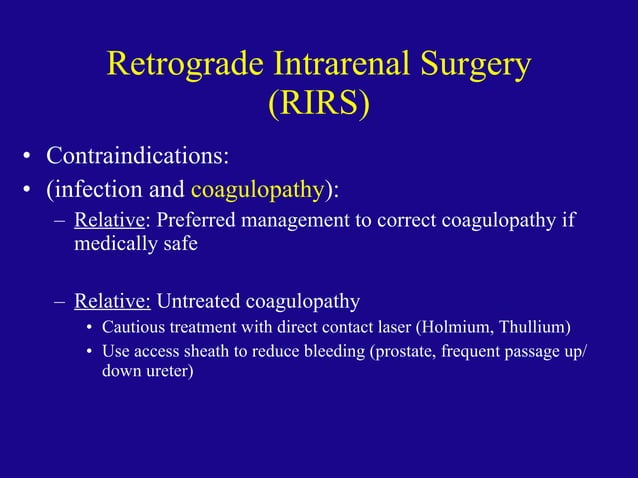 Retrograde Intrarenal Surgery (RIRS)

• Contraindications:
• (infection and coagulopathy):
– Relative: Preferred management to correct coagulopathy if medically safe

– Relative: Untreated coagulopathy
• Cautious treatment with direct contact laser (Holmium, Thullium)
• Use access sheath to reduce bleeding (prostate, frequent passage up/ down ureter)